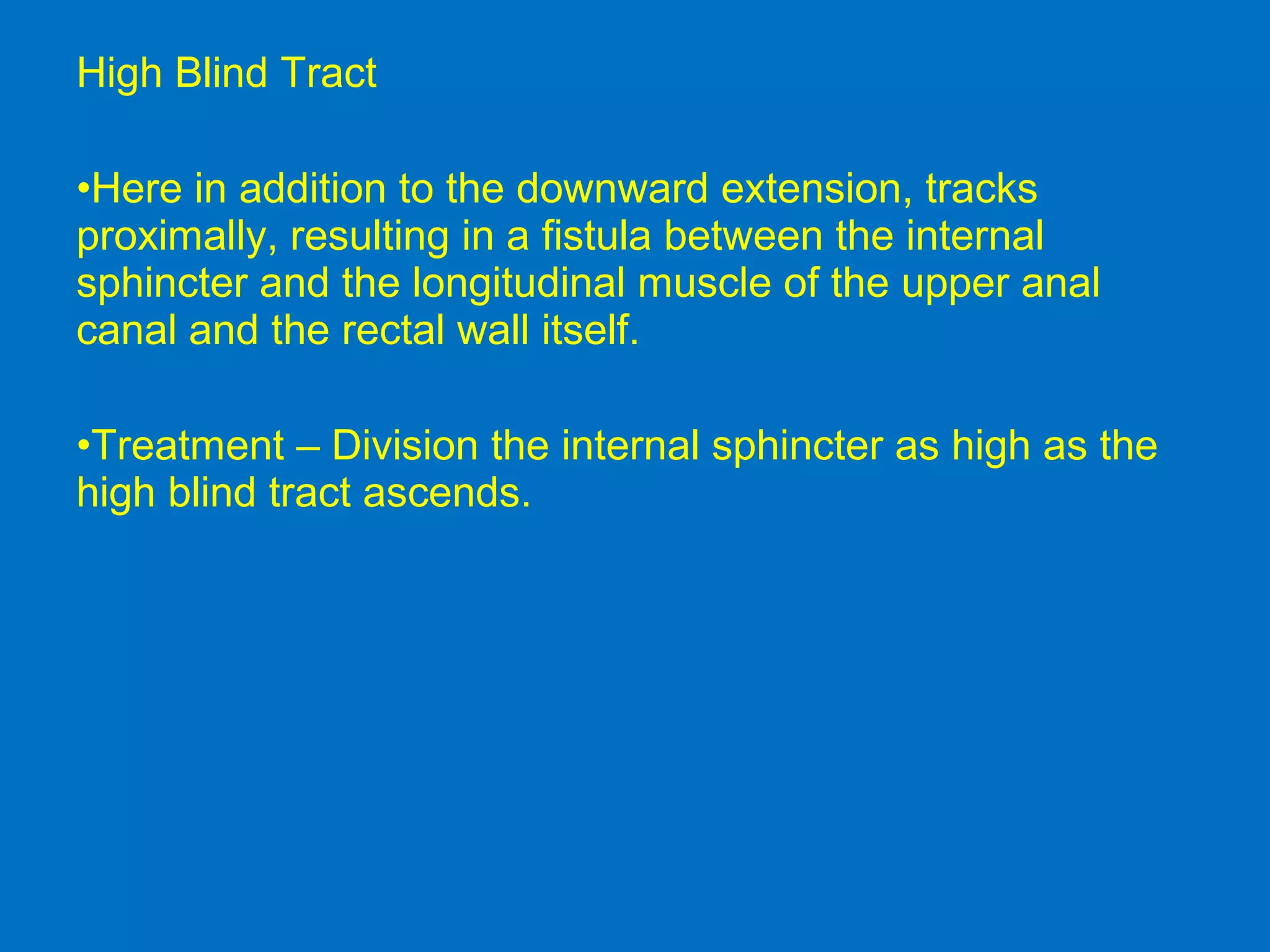 High Blind Tract

•Here in addition to the downward extension, tracks proximally, resulting in a fistula between the internal sphincter and the longitudinal muscle of the upper anal canal and the rectal wall itself.

•Treatment – Division the internal sphincter as high as the high blind tract ascends.